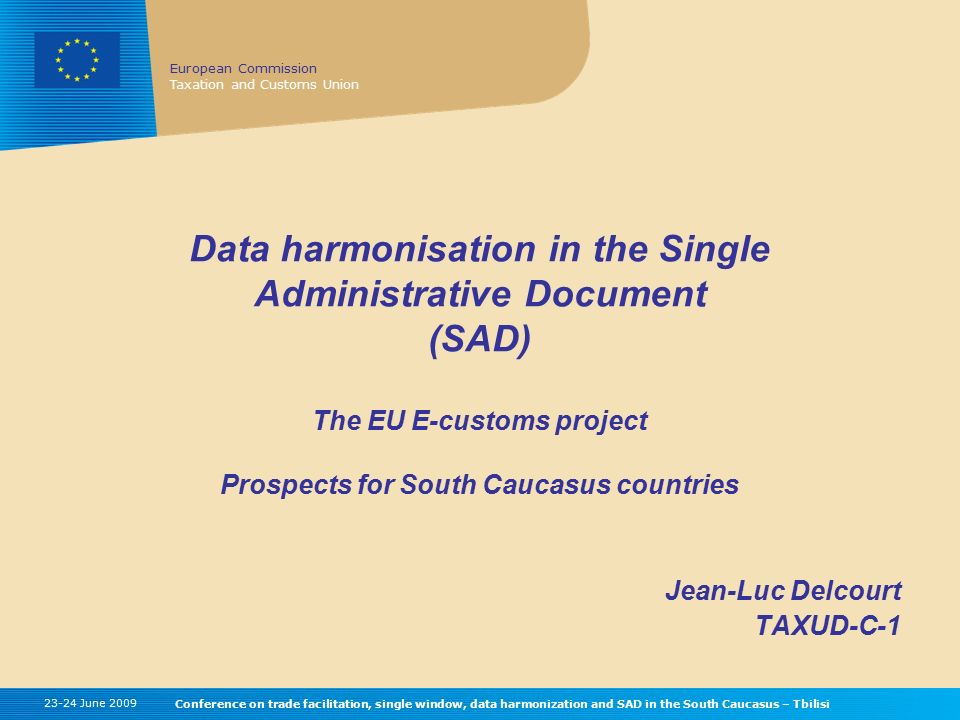 European Commission
Taxation and Customs Union

Data harmonisation in the Single Administrative Document (SAD)

The EU E-customs project

Prospects for South Caucasus countries

Jean-Luc Delcourt
TAXUD-C-1

23-24 June 2009

Conference on trade facilitation, single window, data harmonization and SAD in the South Caucasus – Tbilisi